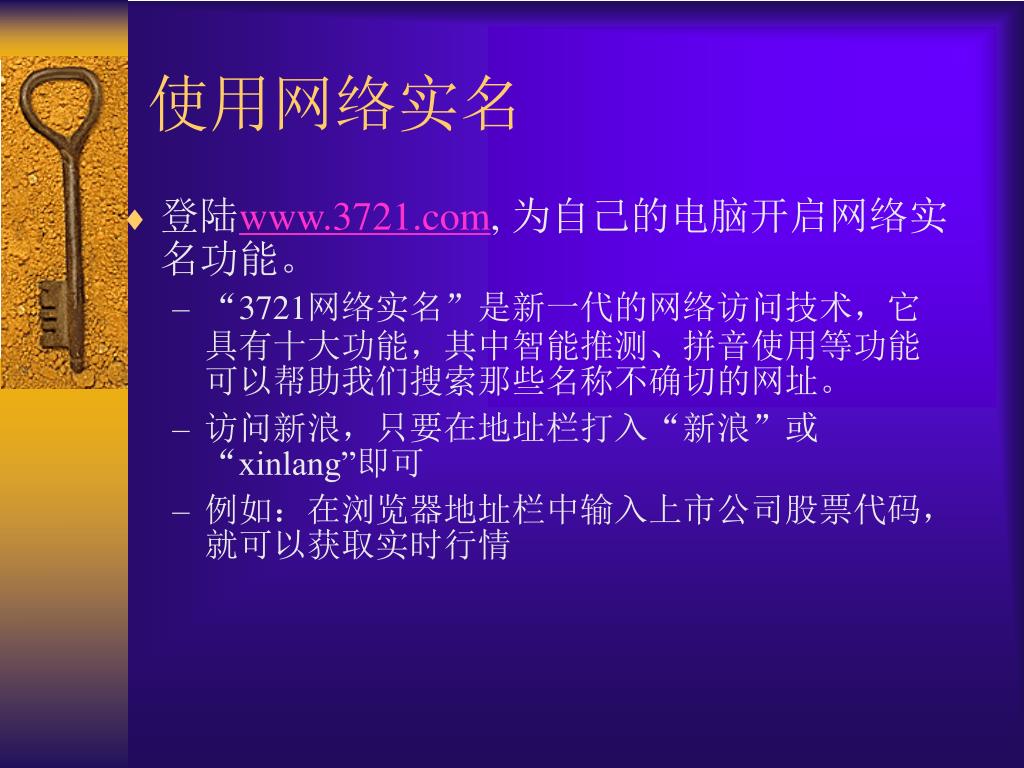 使用网络实名

♦ 登陆www.3721.com, 为自己的电脑开启网络实名功能。

– “3721网络实名”是新一代的网络访问技术，它具有十大功能，其中智能推测、拼音使用等功能可以帮助我们搜索那些名称不确切的网址。

– 访问新浪，只要在地址栏打入“新浪”或“xinlang”即可

– 例如：在浏览器地址栏中输入上市公司股票代码，就可以获取实时行情